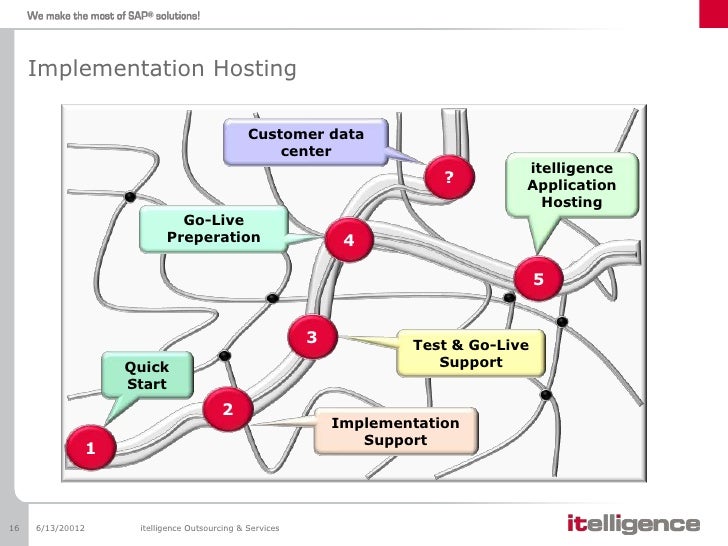 We make the most of SAP® solutions!

Implementation Hosting

Customer data center

?

itelligence Application Hosting

Go-Live Preperation

4

5

3

Test & Go-Live Support

Quick Start

2

Implementation Support

1

16 6/13/20012 itelligence Outsourcing & Services

itelligence